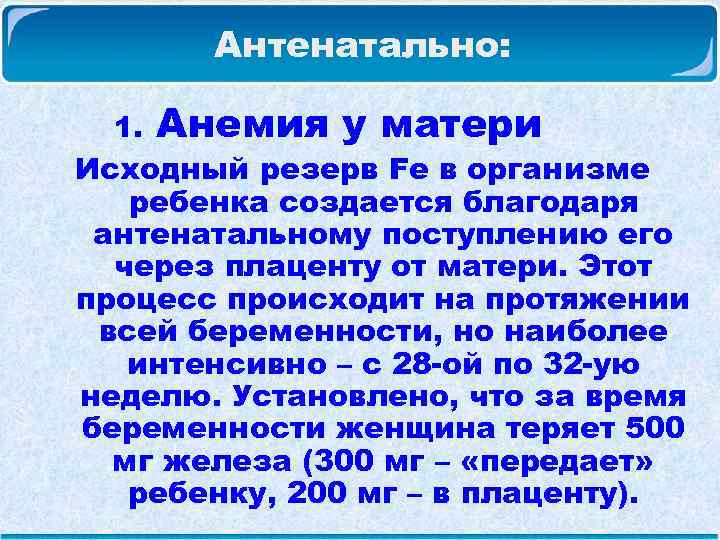 Антенатально:

1. Анемия у матери

Исходный резерв Fe в организме ребенка создается благодаря антенатальному поступлению его через плаценту от матери. Этот процесс происходит на протяжении всей беременности, но наиболее интенсивно – с 28-ой по 32-ую неделю. Установлено, что за время беременности женщина теряет 500 мг железа (300 мг – «передает» ребенку, 200 мг – в плаценту).